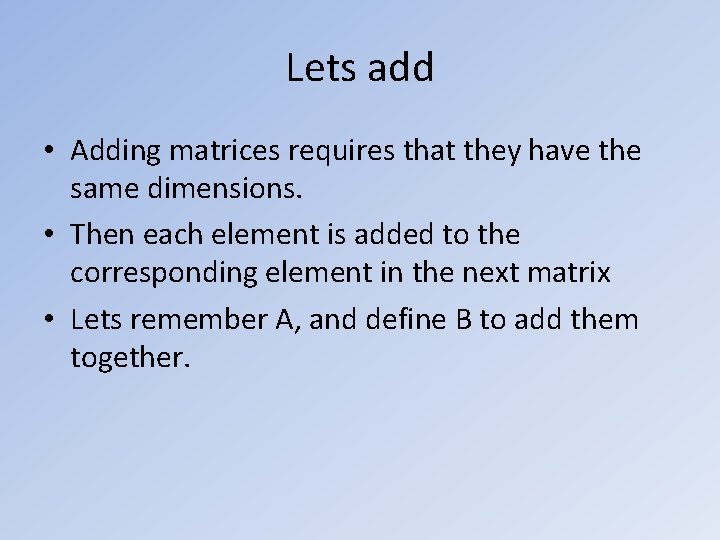 Lets add

• Adding matrices requires that they have the same dimensions.

• Then each element is added to the corresponding element in the next matrix

• Lets remember A, and define B to add them together.